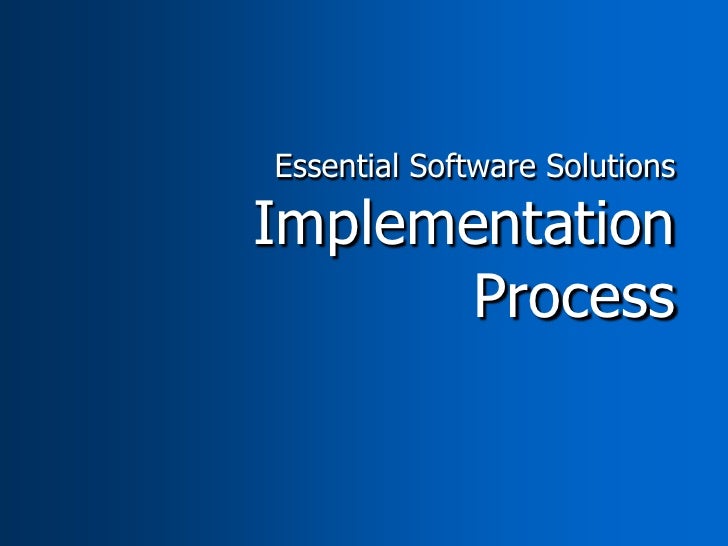 Essential Software Solutions

Implementation Process